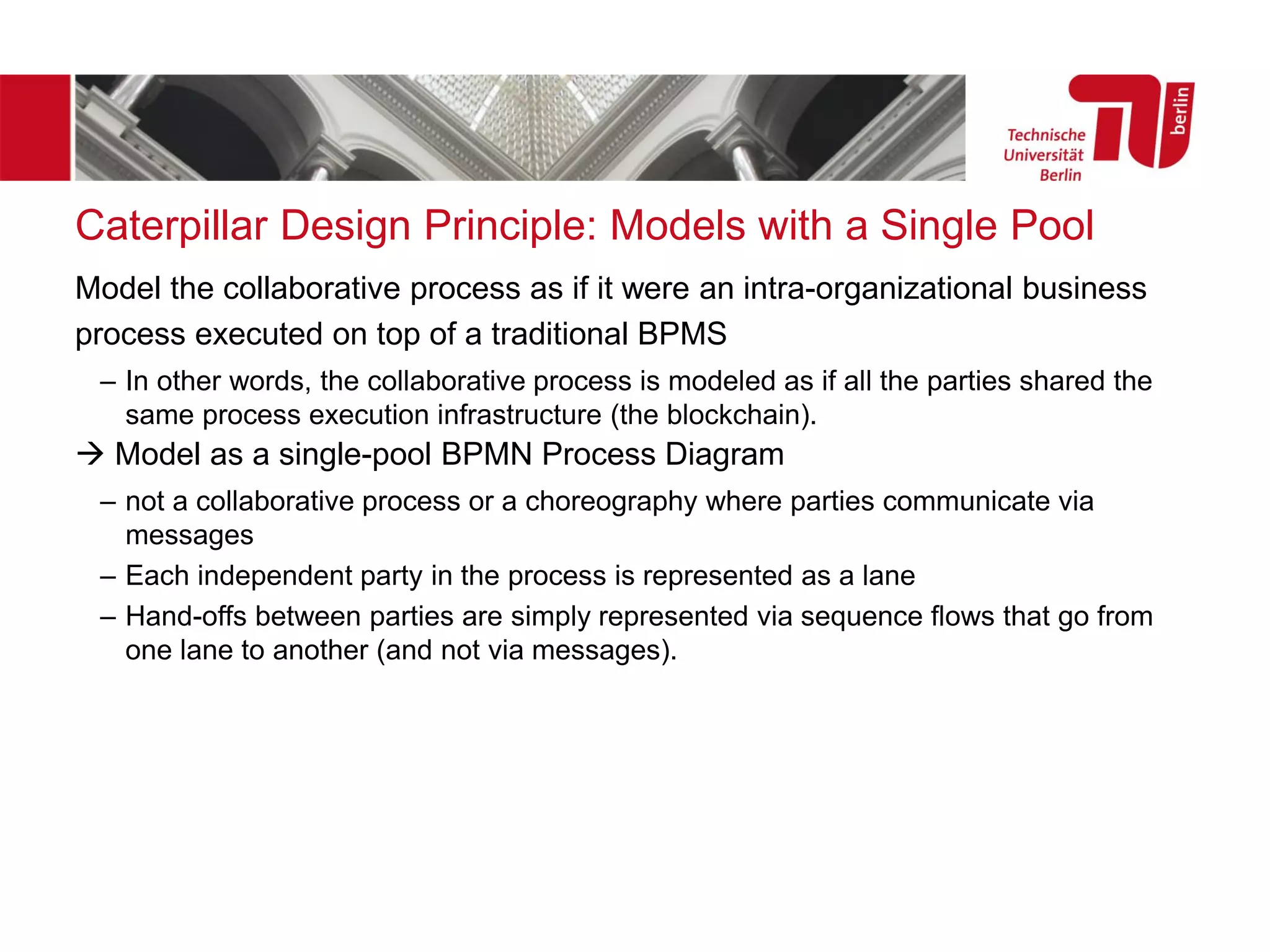 Technische Universität Berlin

berlin

Caterpillar Design Principle: Models with a Single Pool

Model the collaborative process as if it were an intra-organizational business process executed on top of a traditional BPMS

– In other words, the collaborative process is modeled as if all the parties shared the same process execution infrastructure (the blockchain).

→ Model as a single-pool BPMN Process Diagram

– not a collaborative process or a choreography where parties communicate via messages

– Each independent party in the process is represented as a lane

– Hand-offs between parties are simply represented via sequence flows that go from one lane to another (and not via messages).